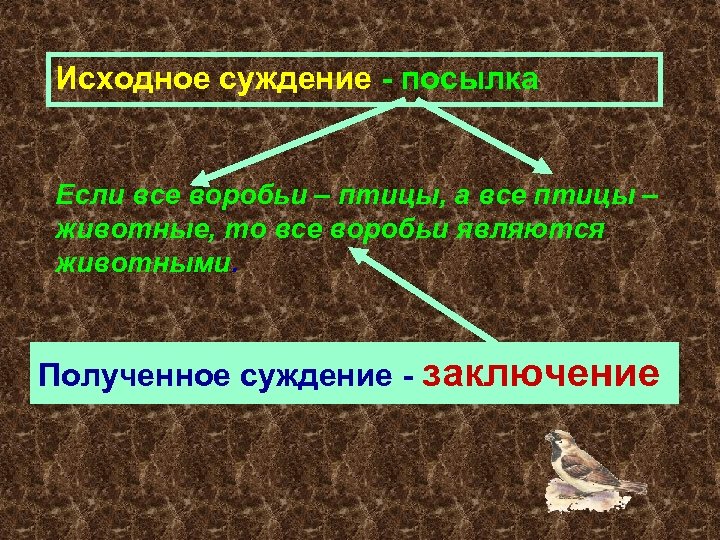 Исходное суждение - посылка

Если все воробьи – птицы, а все птицы – животные, то все воробьи являются животными.

Полученное суждение - заключение